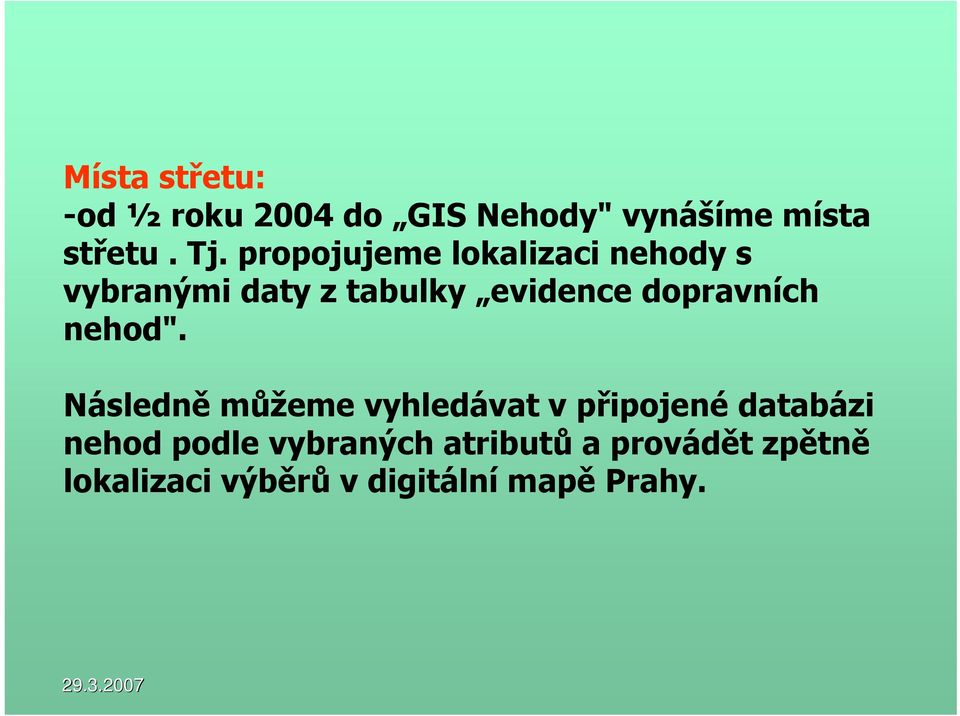 Místa střetu:
-od ½ roku 2004 do „GIS Nehody" vynášíme místa střetu . Tj. propojujeme lokalizaci nehody s vybranými daty z tabulky „evidence dopravních nehod".

Následně můžeme vyhledávat v připojené databázi nehod podle vybraných atributů a provádět zpětně lokalizaci výběrů v digitální mapě Prahy.

29.3.2007